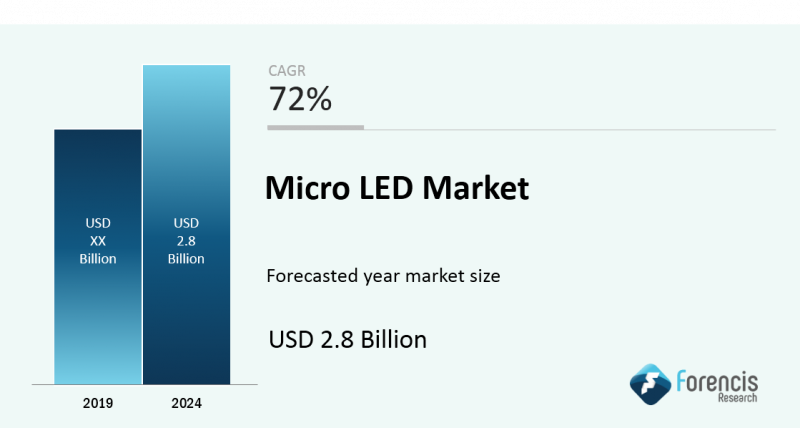 USD
XX
Billion

USD
2.8
Billion

2019

2024

CAGR
72%

Micro LED Market

Forecasted year market size

USD 2.8 Billion

Forencis
Research